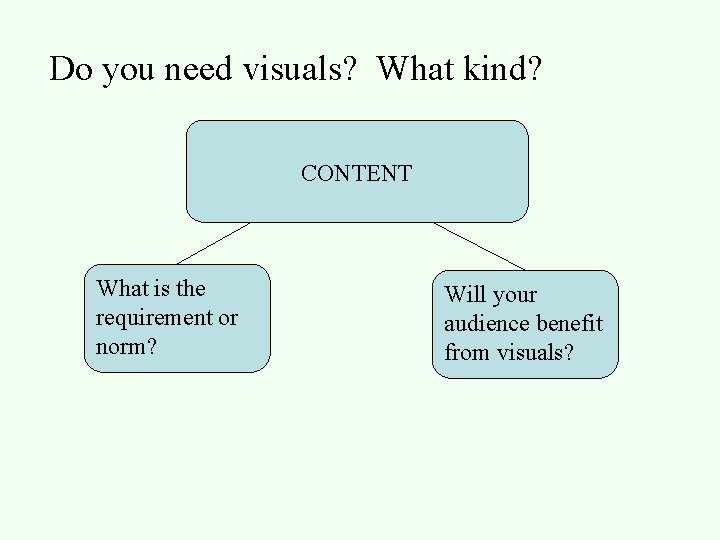 Do you need visuals?  What kind?

CONTENT

What is the requirement or norm?

Will your audience benefit from visuals?